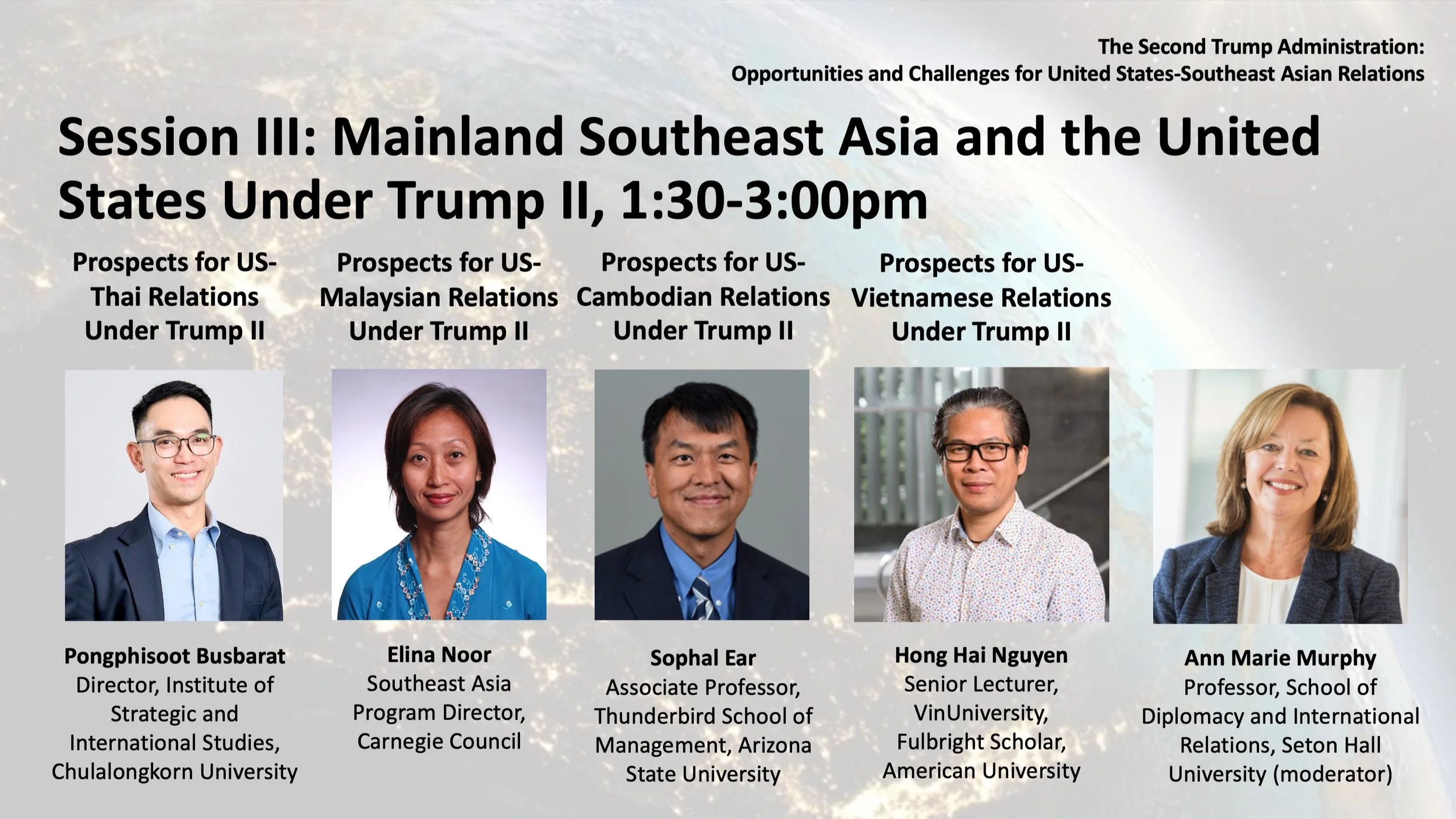 The Second Trump Administration:
Opportunities and Challenges for United States-Southeast Asian Relations

Session III: Mainland Southeast Asia and the United States Under Trump II, 1:30-3:00pm

Prospects for US-Thai Relations Under Trump II

Pongphisoot Busbarat
Director, Institute of Strategic and International Studies, Chulalongkorn University

Prospects for US-Malaysian Relations Under Trump II

Elina Noor
Southeast Asia Program Director, Carnegie Council

Prospects for US-Cambodian Relations Under Trump II

Sophal Ear
Associate Professor, Thunderbird School of Management, Arizona State University

Prospects for US-Vietnamese Relations Under Trump II

Hong Hai Nguyen
Senior Lecturer, VinUniversity, Fulbright Scholar, American University

Ann Marie Murphy
Professor, School of Diplomacy and International Relations, Seton Hall University (moderator)